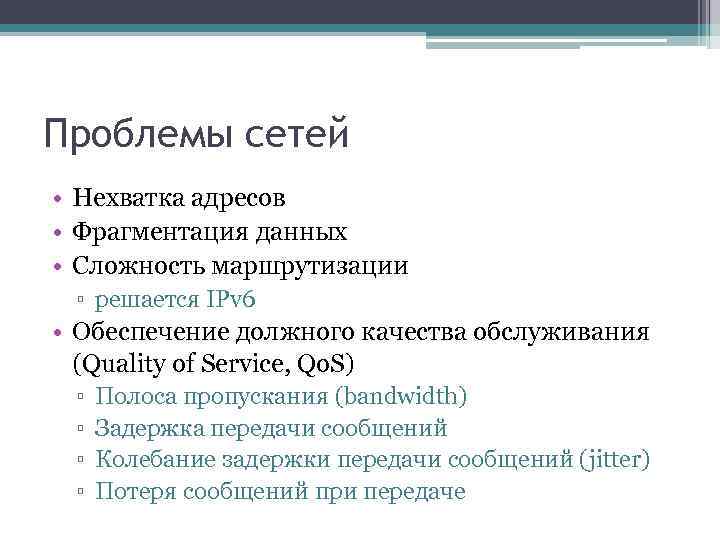 Проблемы сетей

• Нехватка адресов
• Фрагментация данных
• Сложность маршрутизации
▫ решается IPv6
• Обеспечение должного качества обслуживания (Quality of Service, QoS)
▫ Полоса пропускания (bandwidth)
▫ Задержка передачи сообщений
▫ Колебание задержки передачи сообщений (jitter)
▫ Потеря сообщений при передаче